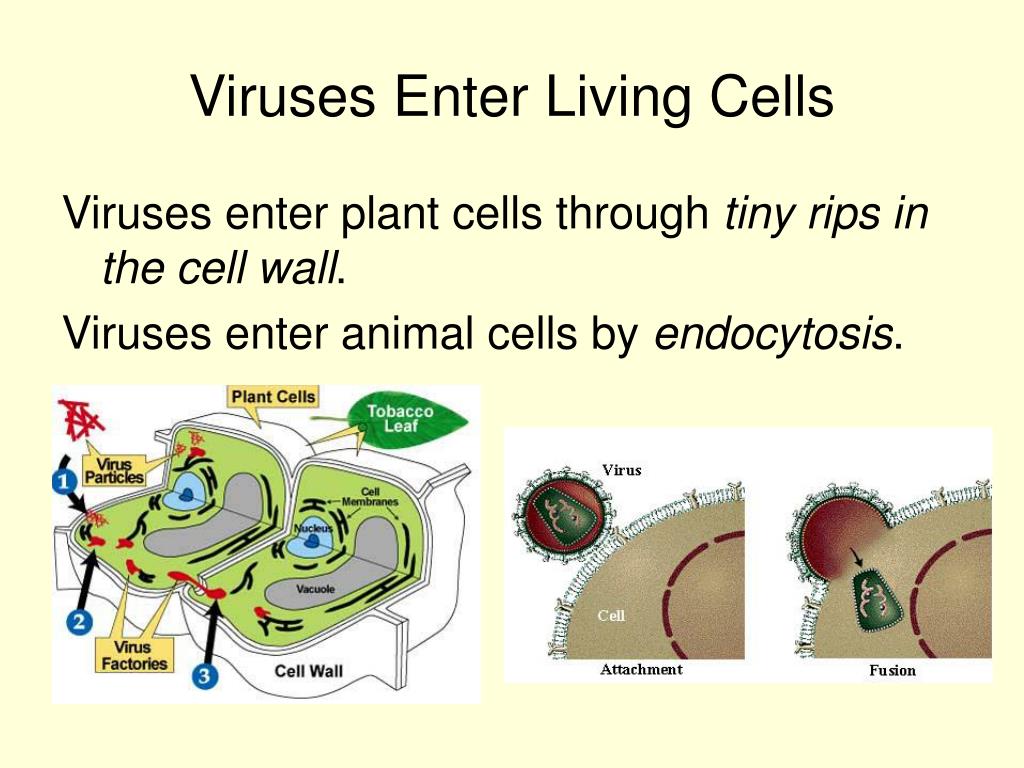 Viruses Enter Living Cells

Viruses enter plant cells through tiny rips in the cell wall.

Viruses enter animal cells by endocytosis.

Plant Cells

Tobacco Leaf

Virus Particles

1

Cell Membranes

Nucleus

Vacuole

2

Virus Factories

3

Cell Wall

Virus

Cell

Attachment

Fusion